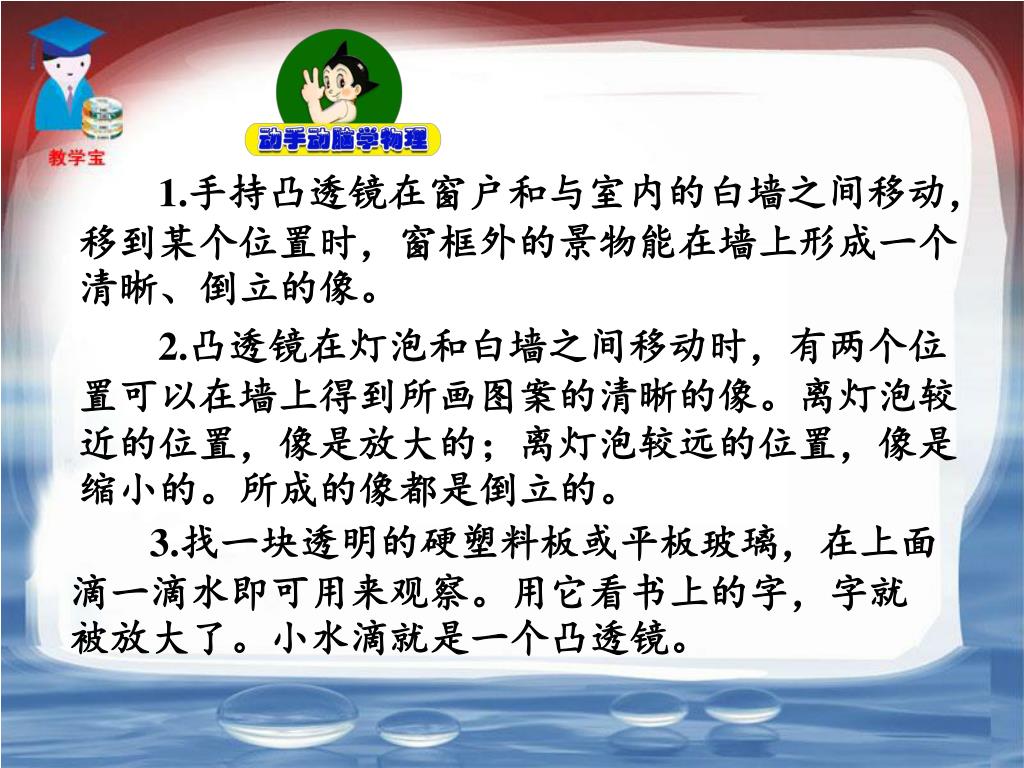 教学宝

动手动脑学物理

1.手持凸透镜在窗户和与室内的白墙之间移动，移到某个位置时，窗框外的景物能在墙上形成一个清晰、倒立的像。

2.凸透镜在灯泡和白墙之间移动时，有两个位置可以在墙上得到所画图案的清晰的像。离灯泡较近的位置，像是放大的；离灯泡较远的位置，像是缩小的。所成的像都是倒立的。

3.找一块透明的硬塑料板或平板玻璃，在上面滴一滴水即可用来观察。用它看书上的字，字就被放大了。小水滴就是一个凸透镜。